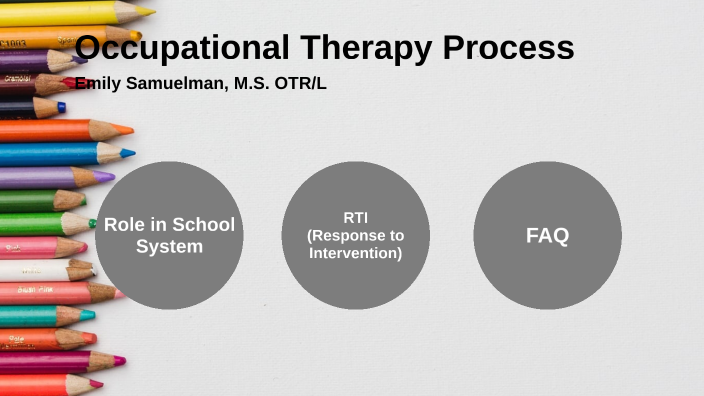 Occupational Therapy Process

Emily Samuelman, M.S. OTR/L

Role in School System

RTI (Response to Intervention)

FAQ